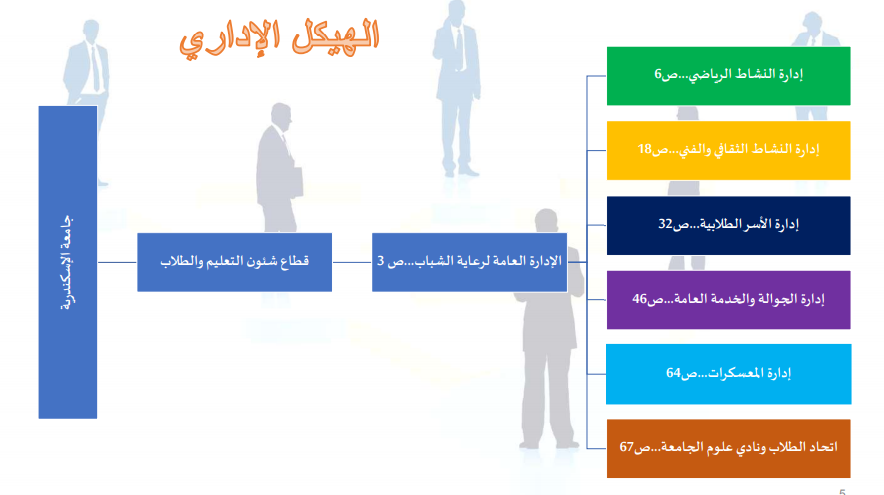 الهيكل الإداري

جامعة الإسكندرية

قطاع شئون التعليم والطلاب

الإدارة العامة لرعاية الشباب...ص 3

إدارة النشاط الرياضي...ص6

إدارة النشاط الثقافي والفني...ص18

إدارة الأسر الطلابية...ص32

إدارة الجوالة والخدمة العامة...ص46

إدارة المعسكرات...ص64

اتحاد الطلاب ونادي علوم الجامعة...ص67

5